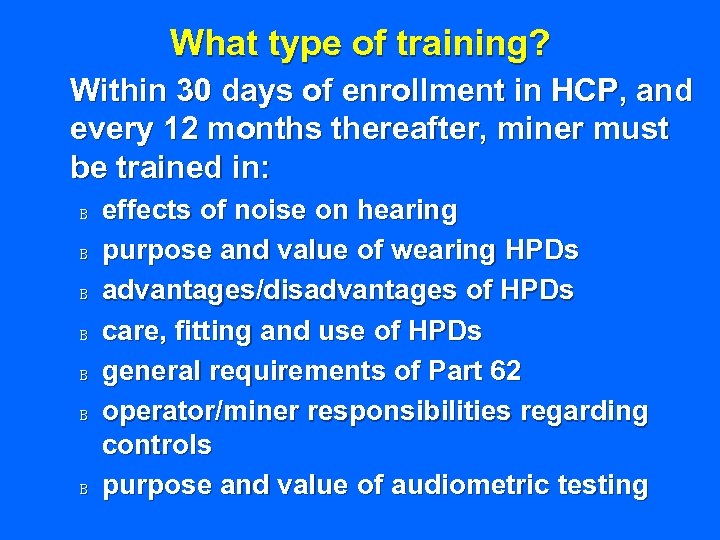 What type of training?

Within 30 days of enrollment in HCP, and every 12 months thereafter, miner must be trained in:

B effects of noise on hearing
B purpose and value of wearing HPDs
B advantages/disadvantages of HPDs
B care, fitting and use of HPDs
B general requirements of Part 62
B operator/miner responsibilities regarding controls
B purpose and value of audiometric testing